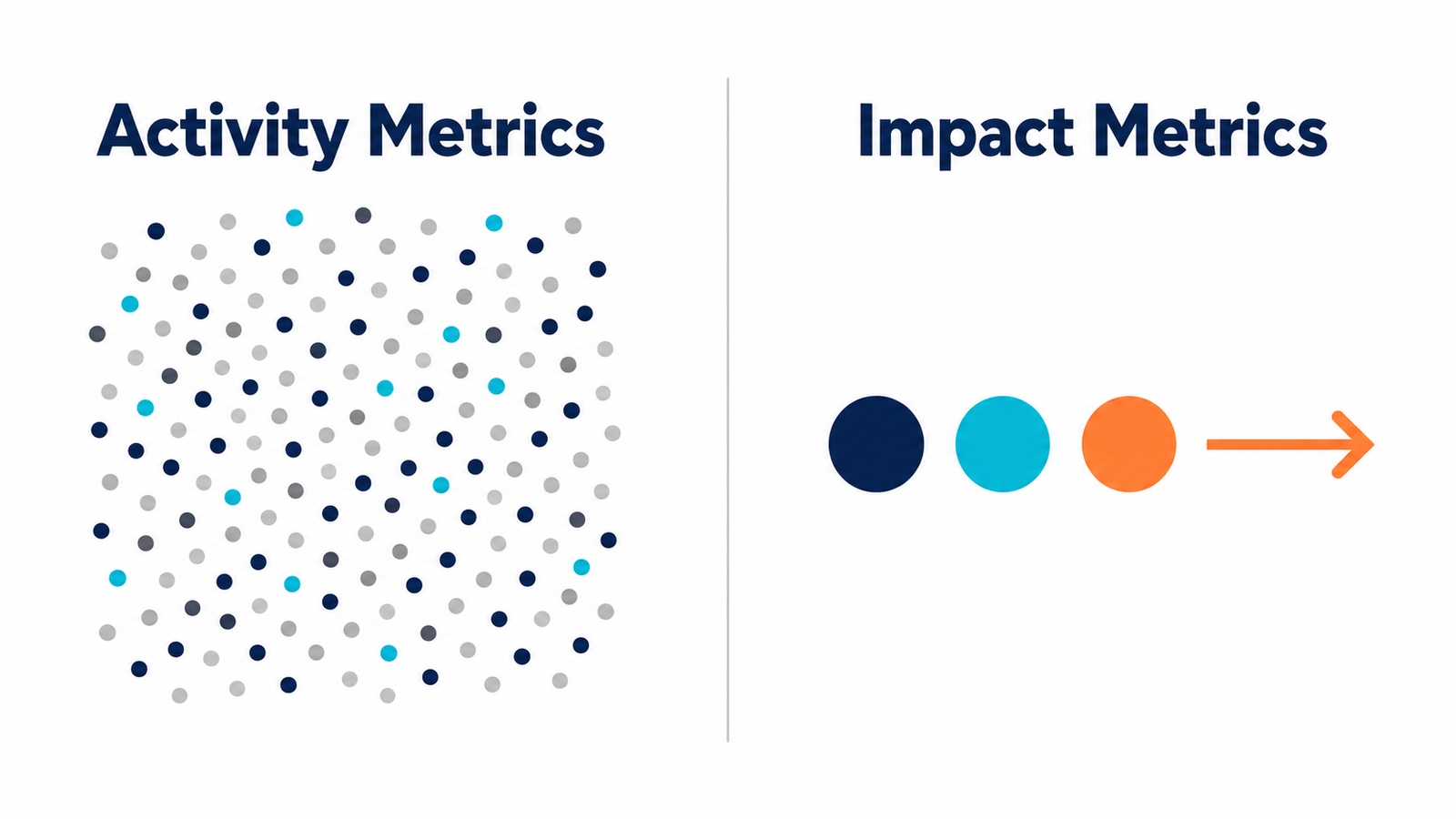 Activity Metrics

Impact Metrics